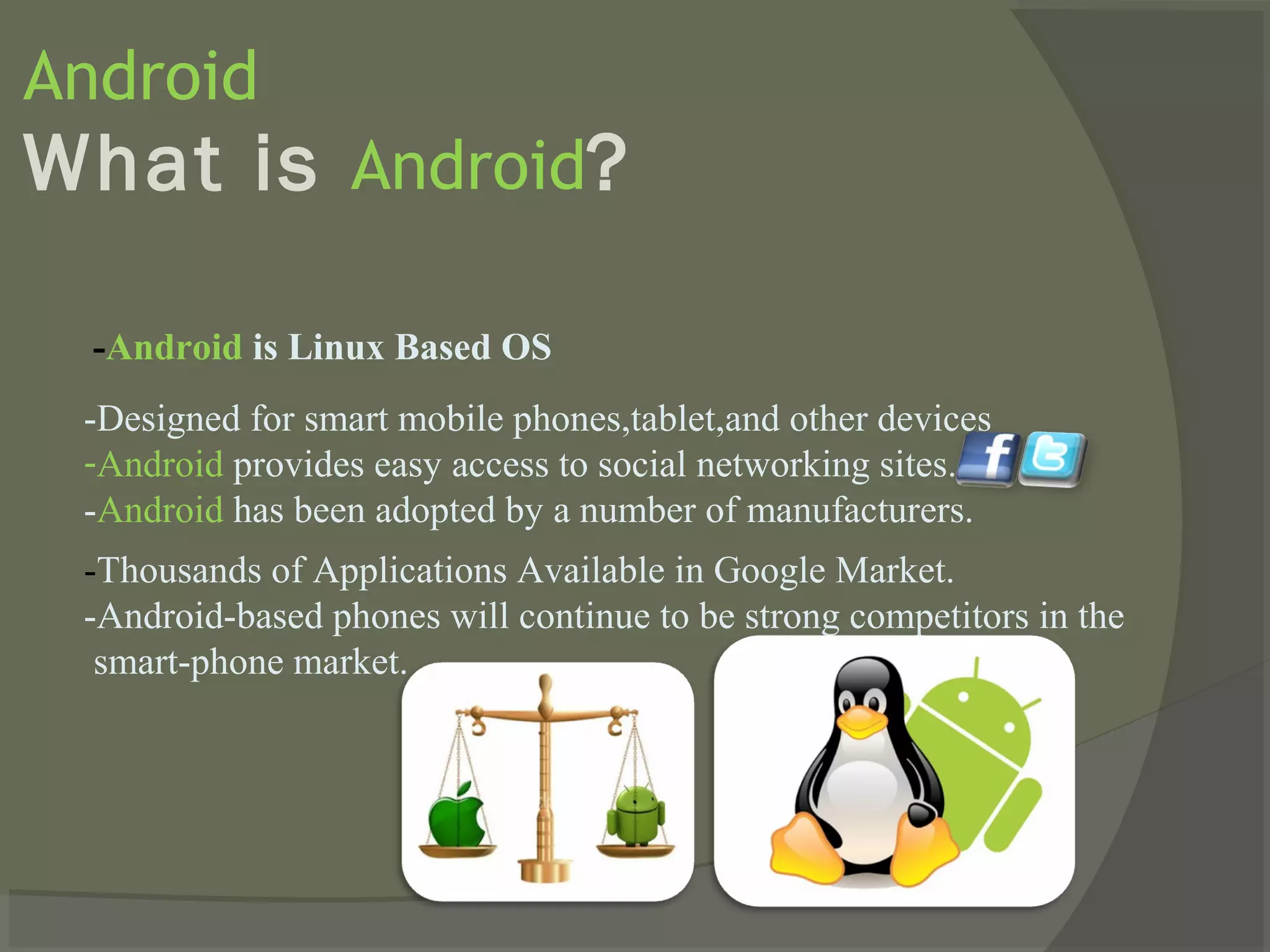 Android
What is Android?

-Android is Linux Based OS

-Designed for smart mobile phones,tablet,and other devices
-Android provides easy access to social networking sites.
-Android has been adopted by a number of manufacturers.

-Thousands of Applications Available in Google Market.
-Android-based phones will continue to be strong competitors in the smart-phone market.